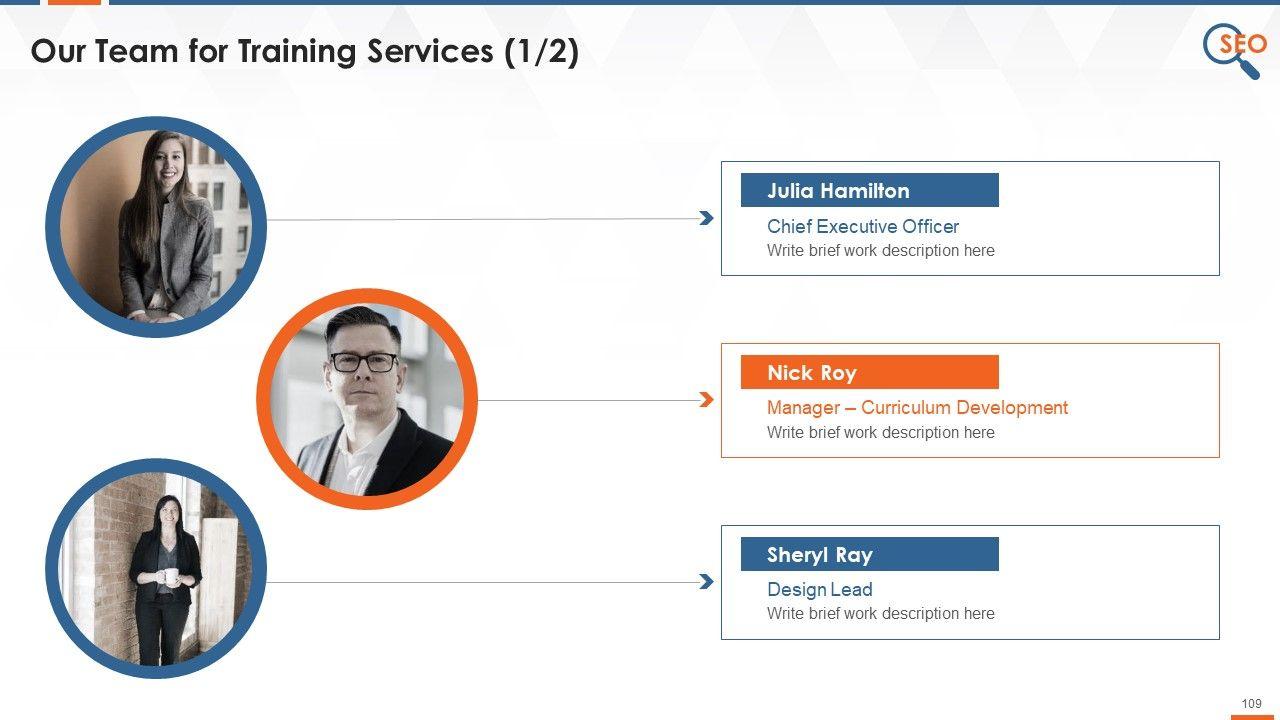 Our Team for Training Services (1/2)

SEO

Julia Hamilton

Chief Executive Officer

Write brief work description here

Nick Roy

Manager – Curriculum Development

Write brief work description here

Sheryl Ray

Design Lead

Write brief work description here

109